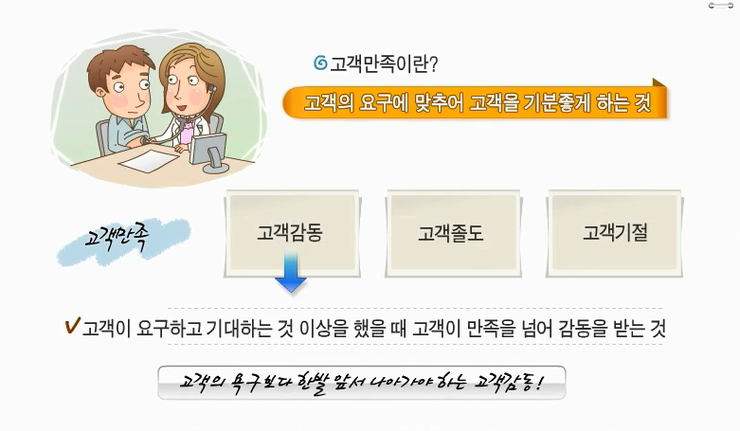 고객만족이란?

고객의 요구에 맞추어 고객을 기분좋게 하는 것

고객만족

고객감동

고객졸도

고객기절

고객이 요구하고 기대하는 것 이상을 했을 때 고객이 만족을 넘어 감동을 받는 것

고객의 욕구보다 한발 앞서 나아가야 하는 고객감동!